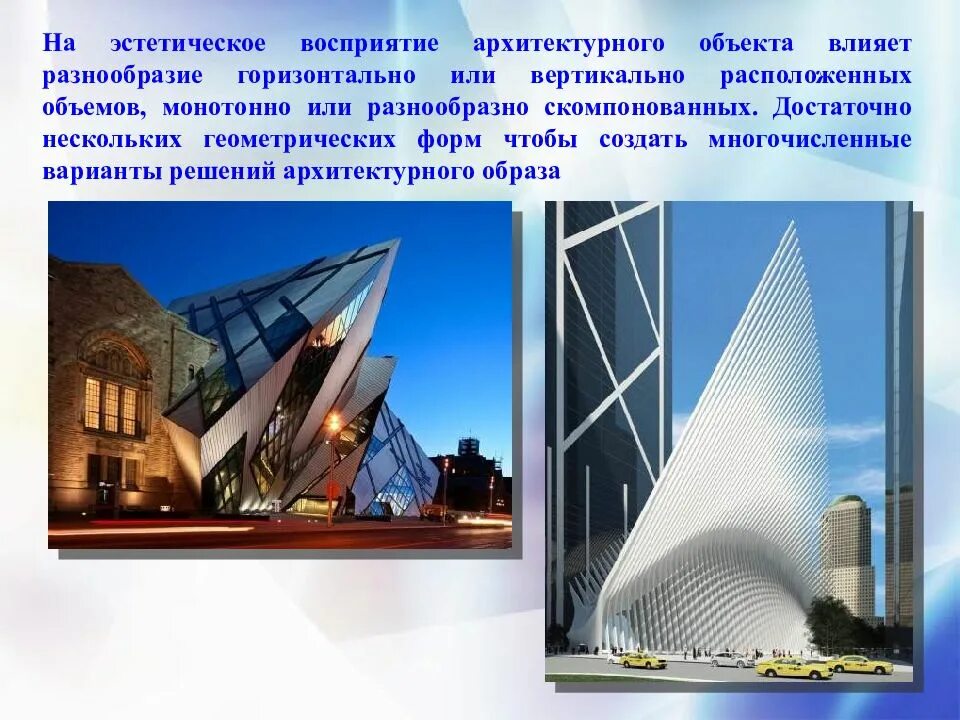 На эстетическое восприятие архитектурного объекта влияет разнообразие горизонтально или вертикально расположенных объемов, монотонно или разнообразно скомпонованных. Достаточно нескольких геометрических форм чтобы создать многочисленные варианты решений архитектурного образа